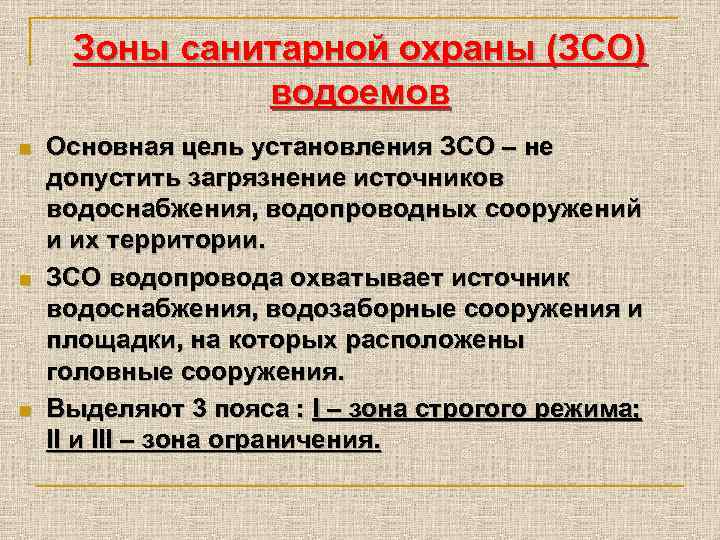 Зоны санитарной охраны (ЗСО) водоемов

Основная цель установления ЗСО – не допустить загрязнение источников водоснабжения, водопроводных сооружений и их территории.

ЗСО водопровода охватывает источник водоснабжения, водозаборные сооружения и площадки, на которых расположены головные сооружения.

Выделяют 3 пояса : I – зона строгого режима; II и III – зона ограничения.